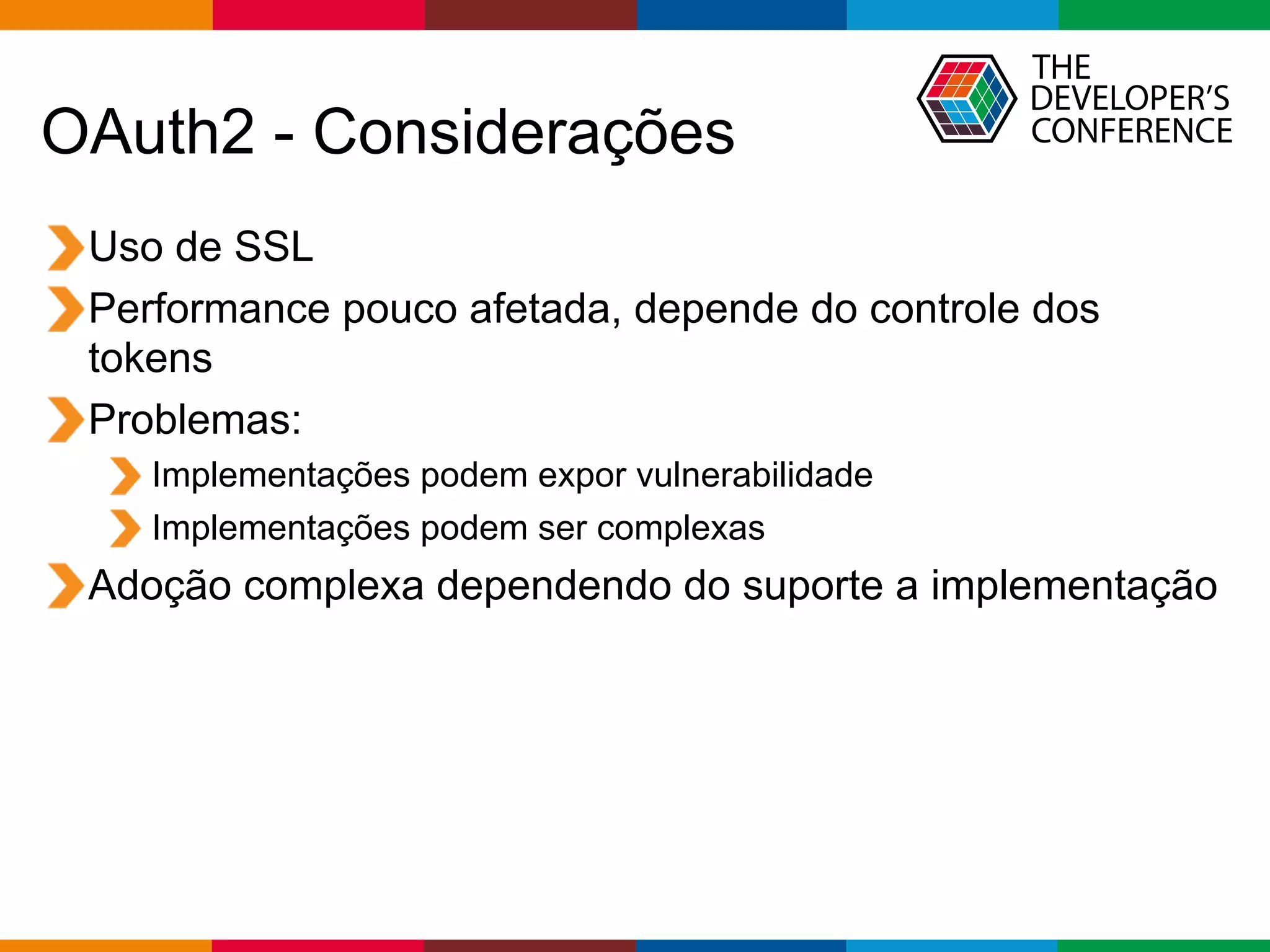 THE DEVELOPER'S CONFERENCE

OAuth2 - Considerações

Uso de SSL

Performance pouco afetada, depende do controle dos tokens

Problemas:

Implementações podem expor vulnerabilidade

Implementações podem ser complexas

Adoção complexa dependendo do suporte a implementação